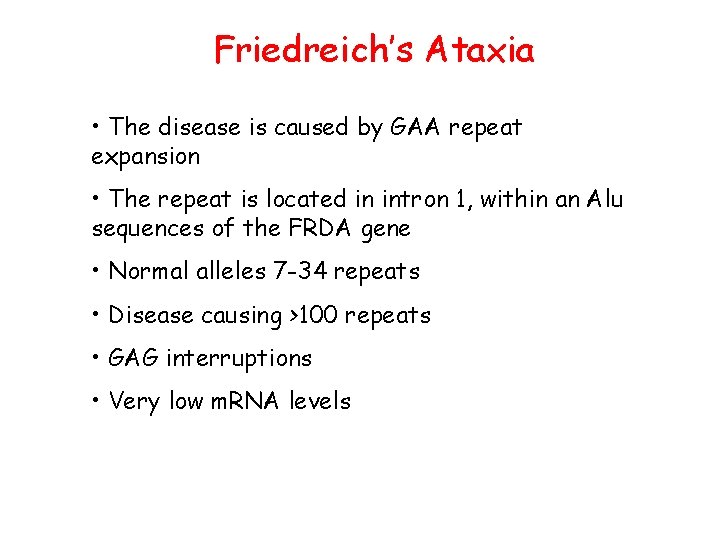 Friedreich's Ataxia

• The disease is caused by GAA repeat expansion

• The repeat is located in intron 1, within an Alu sequences of the FRDA gene

• Normal alleles 7-34 repeats

• Disease causing >100 repeats

• GAG interruptions

• Very low mRNA levels